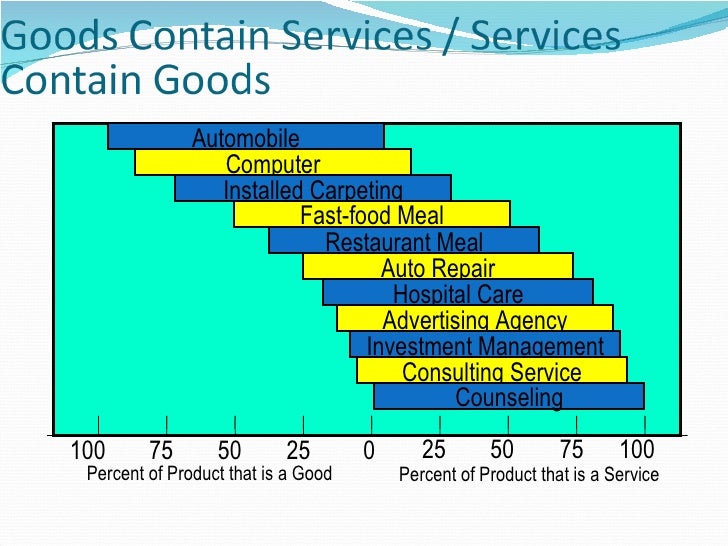 Goods Contain Services / Services Contain Goods

Automobile
Computer
Installed Carpeting
Fast-food Meal
Restaurant Meal
Auto Repair
Hospital Care
Advertising Agency
Investment Management
Consulting Service
Counseling

100 75 50 25 0 25 50 75 100
Percent of Product that is a Good
Percent of Product that is a Service